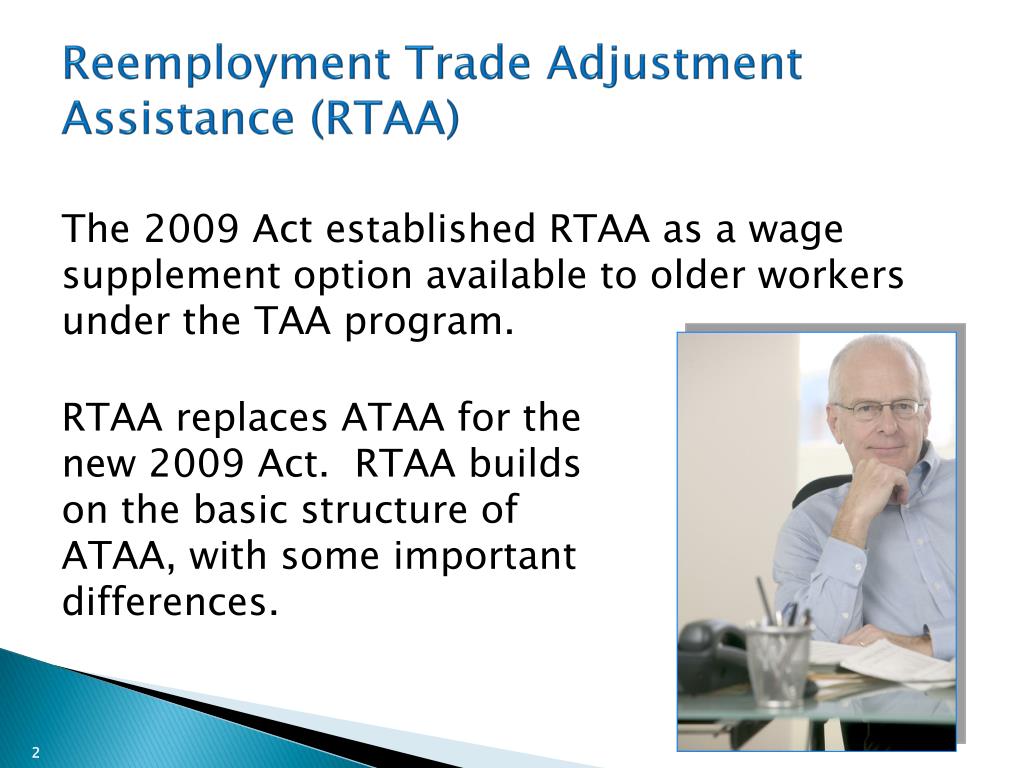 Reemployment Trade Adjustment Assistance (RTAA)

The 2009 Act established RTAA as a wage supplement option available to older workers under the TAA program.

RTAA replaces ATAA for the new 2009 Act. RTAA builds on the basic structure of ATAA, with some important differences.

2